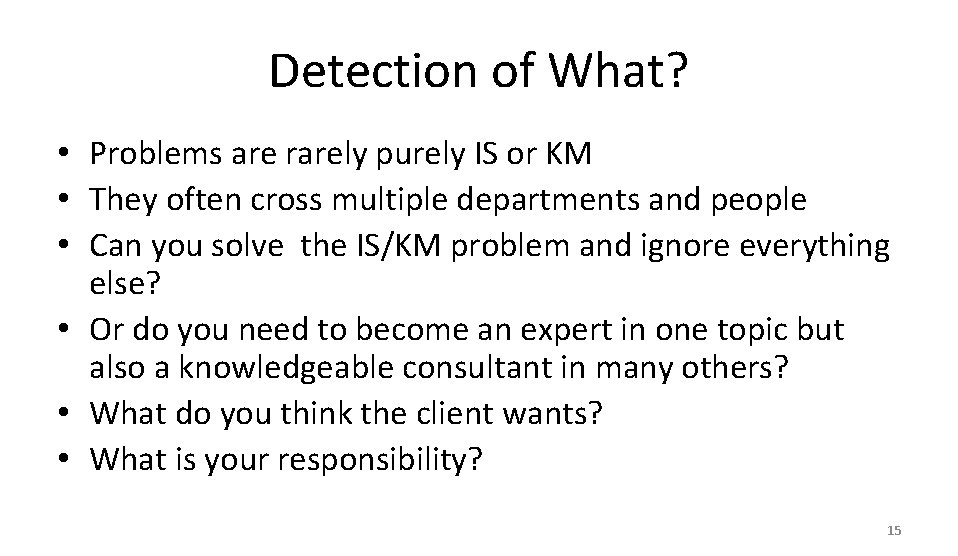 Detection of What?

• Problems are rarely purely IS or KM
• They often cross multiple departments and people
• Can you solve  the IS/KM problem and ignore everything else?
• Or do you need to become an expert in one topic but also a knowledgeable consultant in many others?
• What do you think the client wants?
• What is your responsibility?

15